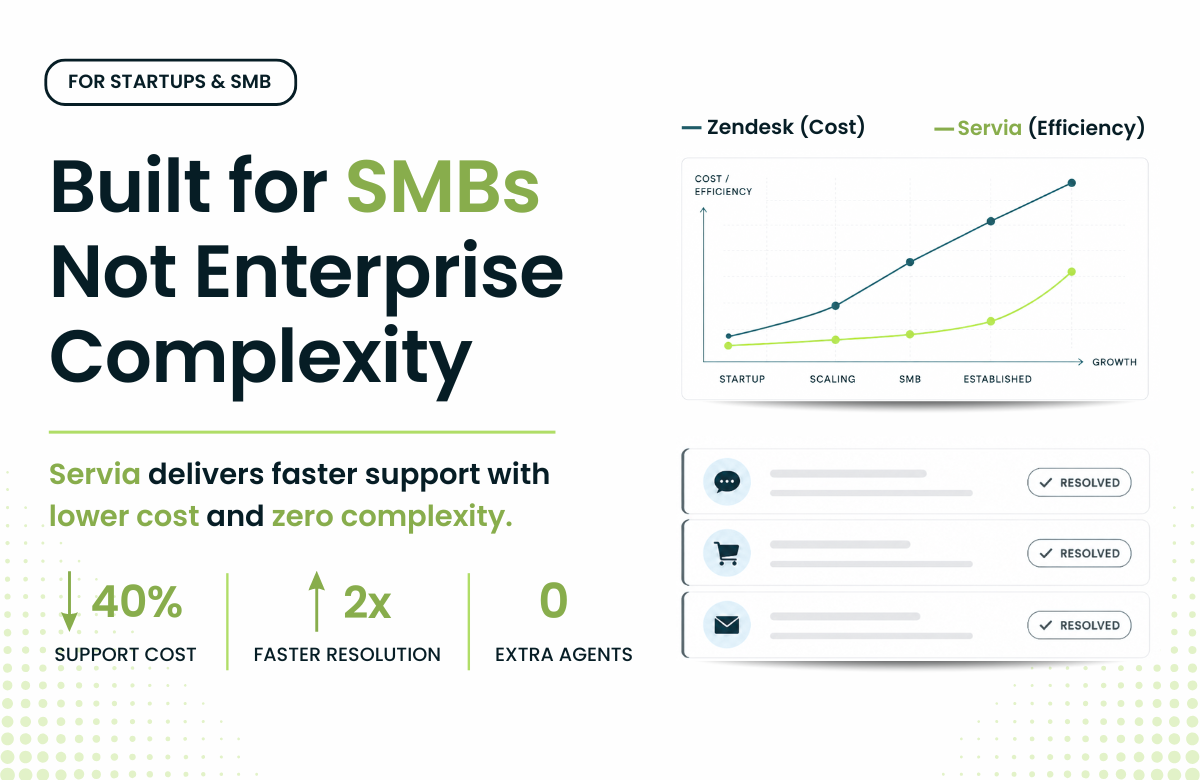 FOR STARTUPS & SMB

Built for SMBs Not Enterprise Complexity

Servia delivers faster support with lower cost and zero complexity.

40%
SUPPORT COST

2x
FASTER RESOLUTION

0
EXTRA AGENTS

Zendesk (Cost)
Servia (Efficiency)

COST / EFFICIENCY

GROWTH

STARTUP
SCALING
SMB
ESTABLISHED

RESOLVED

RESOLVED

RESOLVED